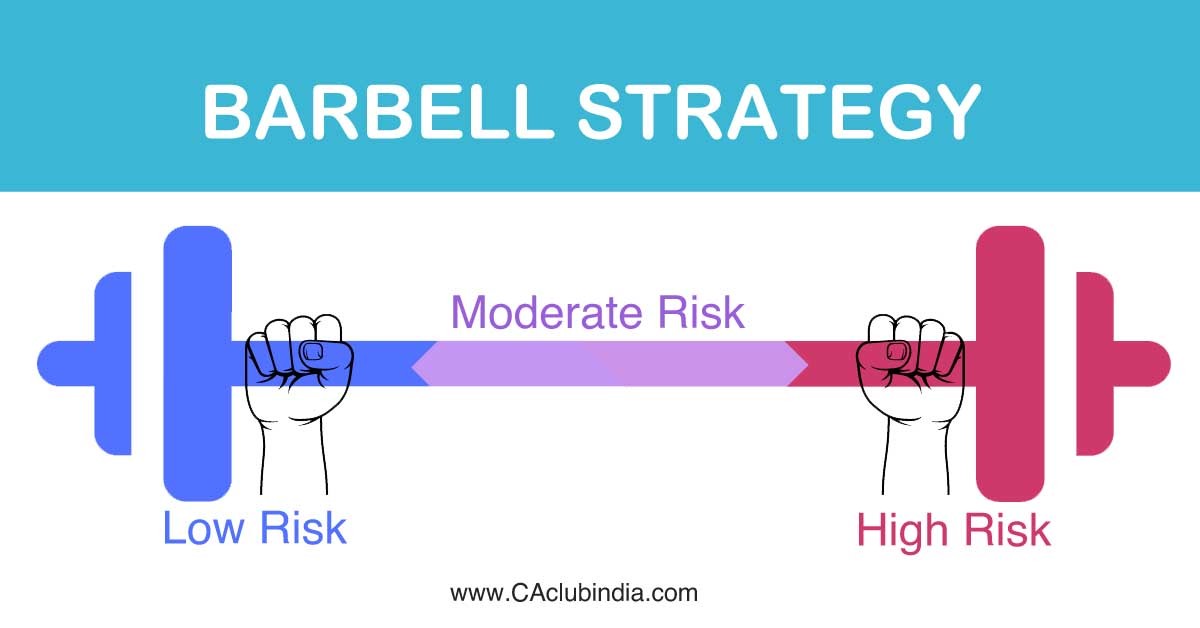 BARBELL STRATEGY

Moderate Risk

Low Risk

High Risk

www.CAclubindia.com